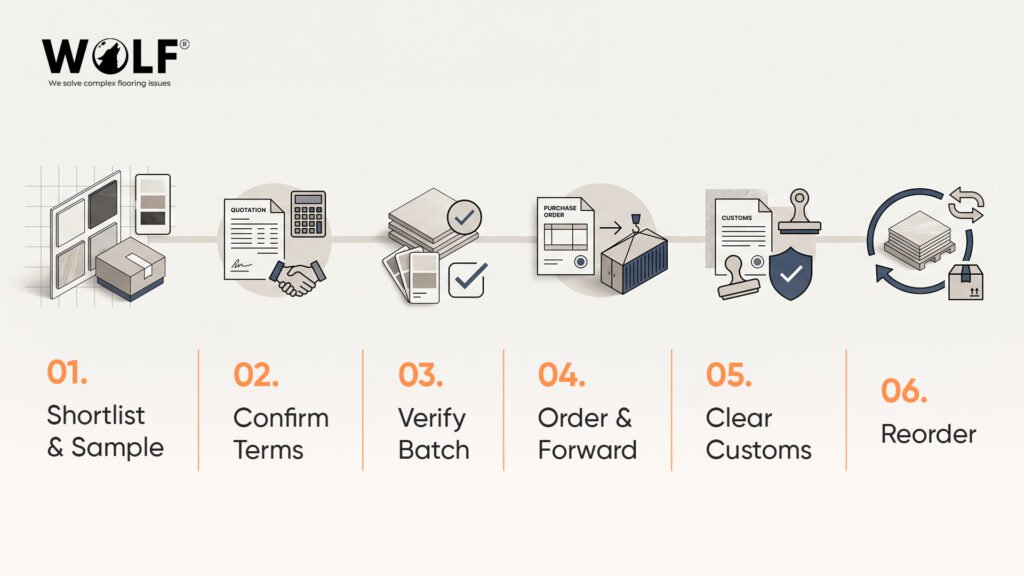 WOLF®
We solve complex flooring issues

QUOTATION

PURCHASE ORDER

CUSTOMS

01.
Shortlist & Sample

02.
Confirm Terms

03.
Verify Batch

04.
Order & Forward

05.
Clear Customs

06.
Reorder